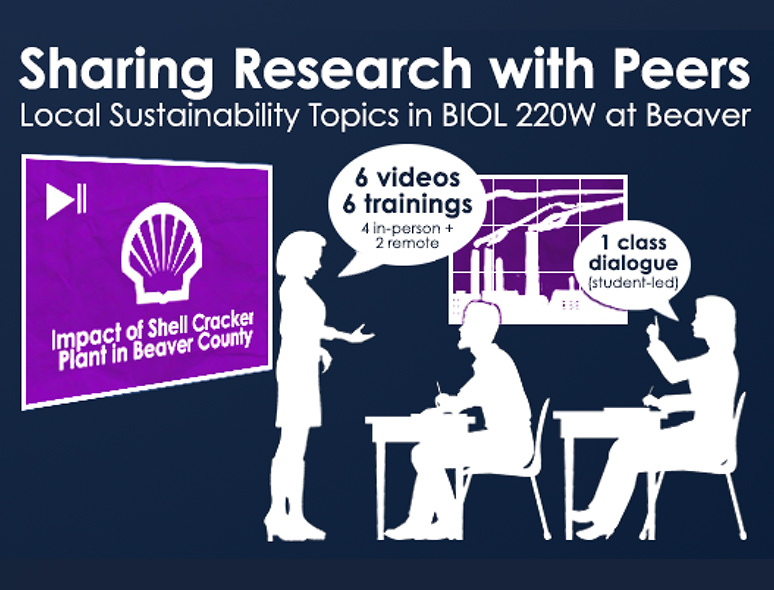 Sharing Research with Peers
Local Sustainability Topics in BIOL 220W at Beaver

Impact of Shell Cracker Plant in Beaver County

6 videos
6 trainings
4 in-person + 2 remote

1 class dialogue
(student-led)